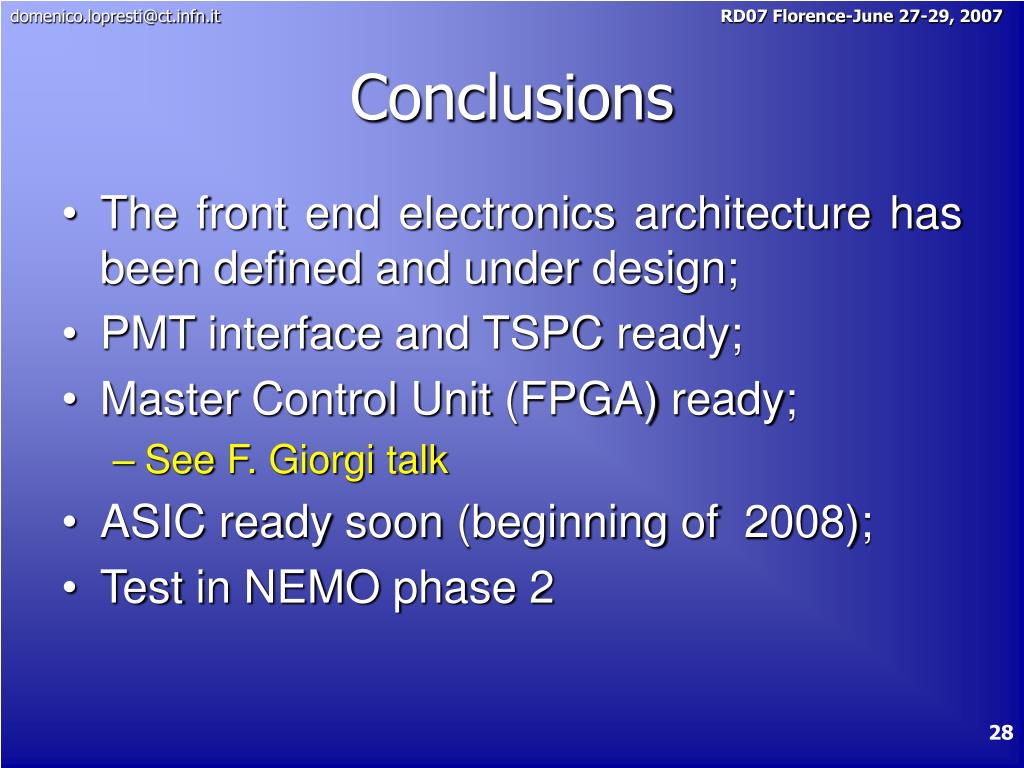 domenico.lopresti@ct.infn.it

RD07 Florence-June 27-29, 2007

Conclusions

• The front end electronics architecture has been defined and under design;
• PMT interface and TSPC ready;
• Master Control Unit (FPGA) ready;
– See F. Giorgi talk
• ASIC ready soon (beginning of 2008);
• Test in NEMO phase 2

28